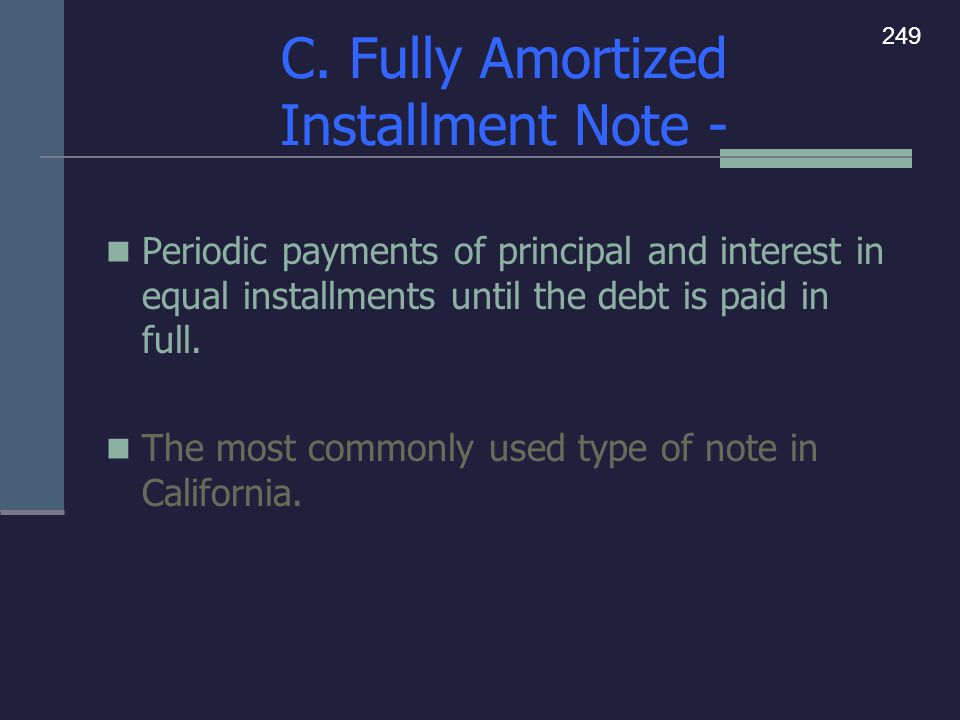 249

C. Fully Amortized Installment Note -

Periodic payments of principal and interest in equal installments until the debt is paid in full.

The most commonly used type of note in California.